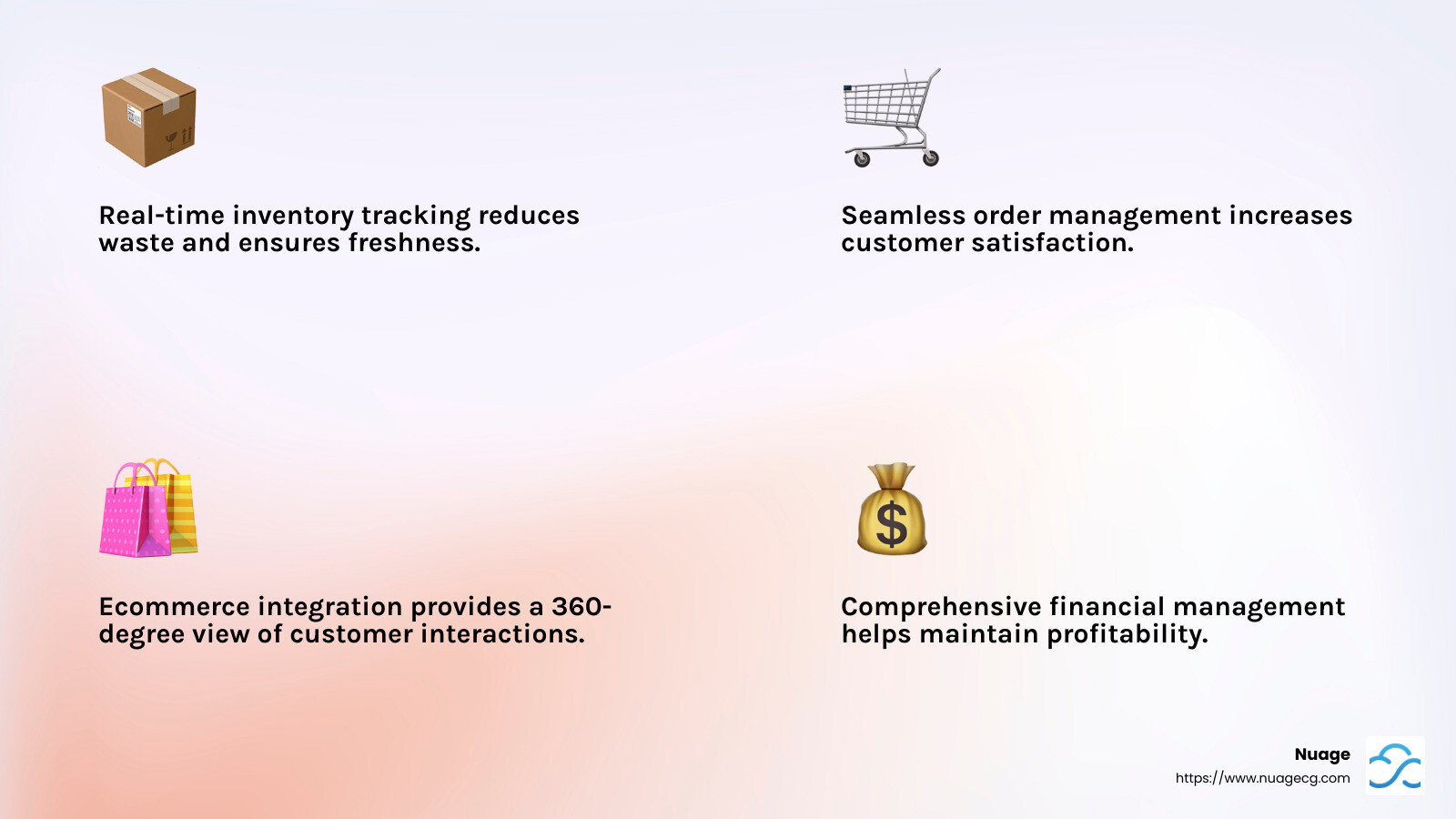 Real-time inventory tracking reduces waste and ensures freshness.

Seamless order management increases customer satisfaction.

Ecommerce integration provides a 360-degree view of customer interactions.

Comprehensive financial management helps maintain profitability.

Nuage
https://www.nuagecg.com